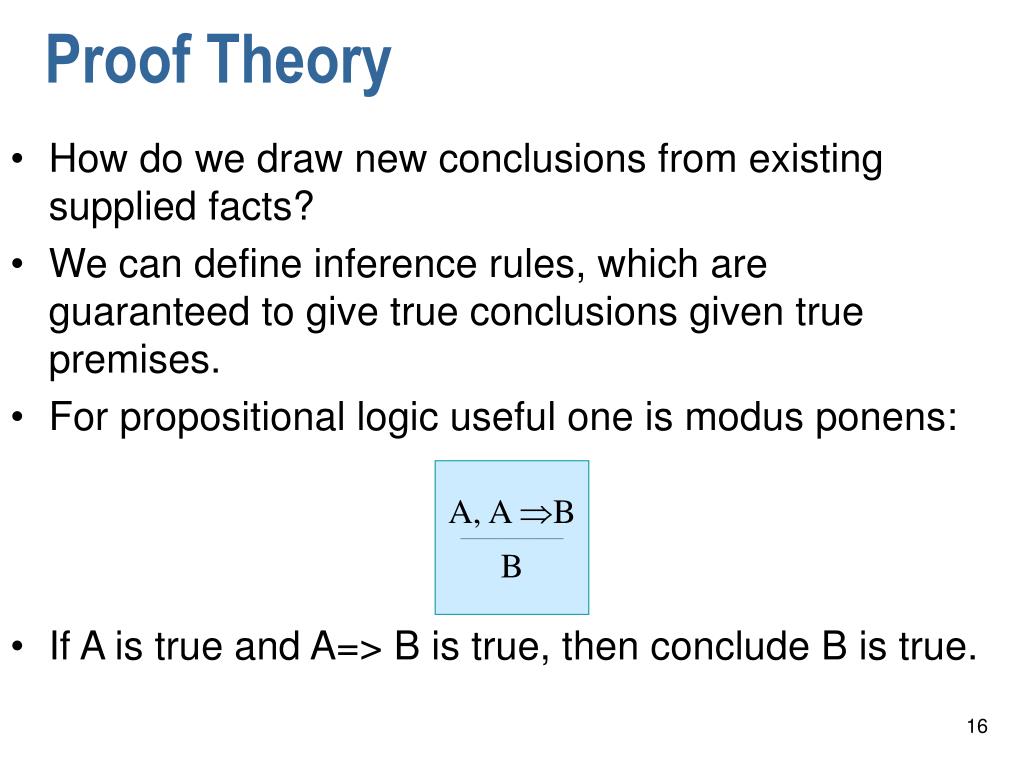 Proof Theory

• How do we draw new conclusions from existing supplied facts?

• We can define inference rules, which are guaranteed to give true conclusions given true premises.

• For propositional logic useful one is modus ponens:

$\frac{A, A \Rightarrow B}{B}$

• If A is true and A=> B is true, then conclude B is true.

16